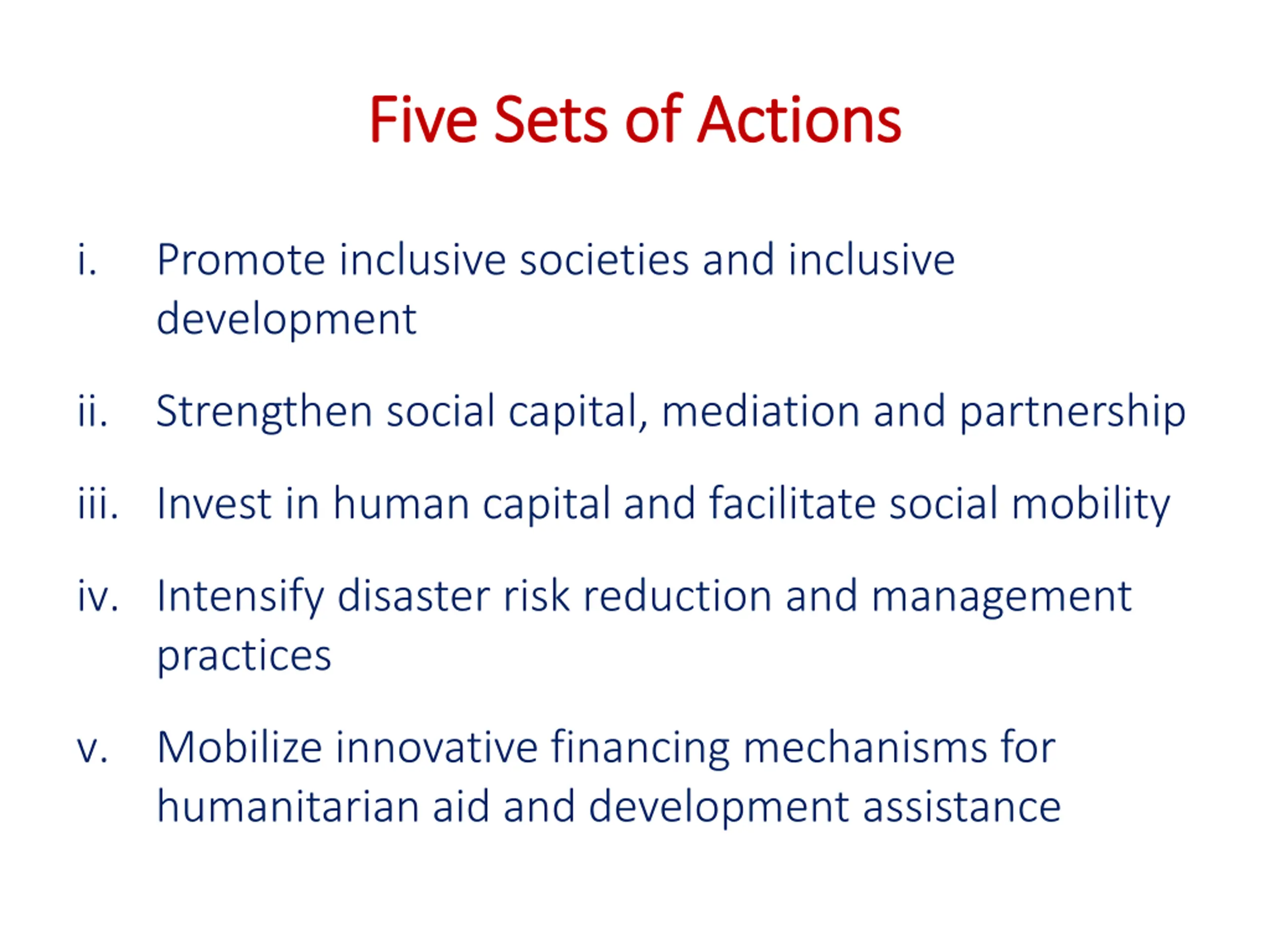 Five Sets of Actions

i. Promote inclusive societies and inclusive development

ii. Strengthen social capital, mediation and partnership

iii. Invest in human capital and facilitate social mobility

iv. Intensify disaster risk reduction and management practices

v. Mobilize innovative financing mechanisms for humanitarian aid and development assistance